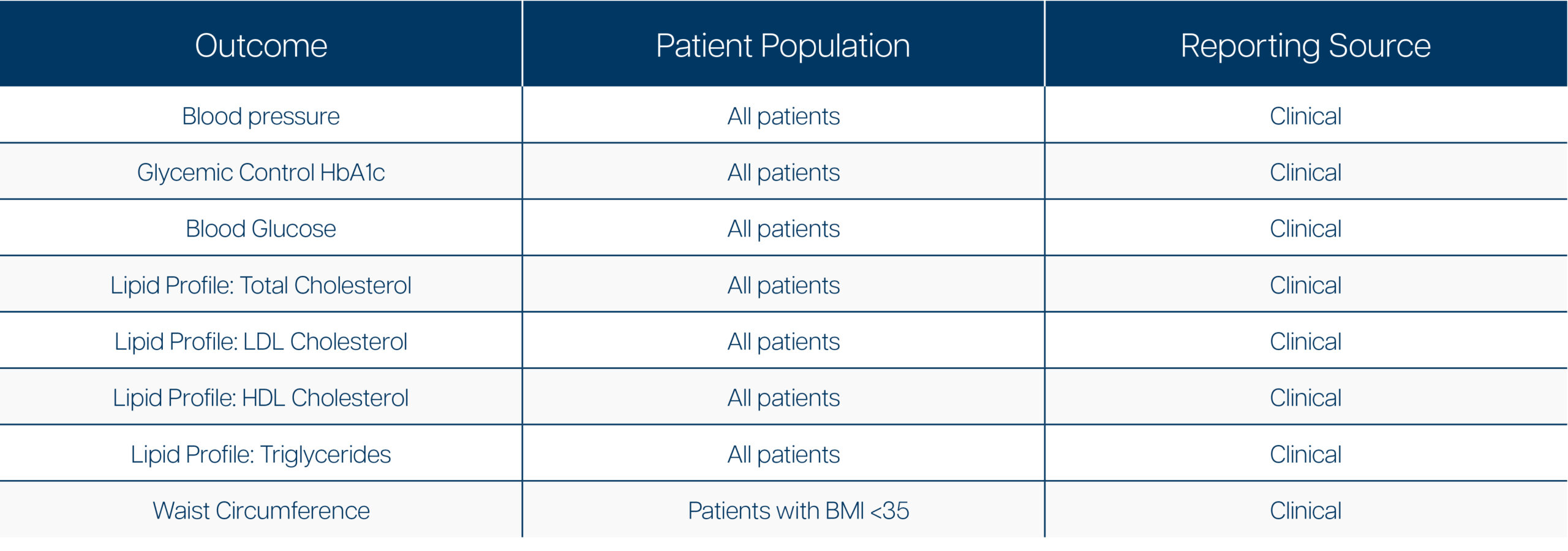 | Outcome | Patient Population | Reporting Source |
|---|---|---|
| Blood pressure | All patients | Clinical |
| Glycemic Control HbA1c | All patients | Clinical |
| Blood Glucose | All patients | Clinical |
| Lipid Profile: Total Cholesterol | All patients | Clinical |
| Lipid Profile: LDL Cholesterol | All patients | Clinical |
| Lipid Profile: HDL Cholesterol | All patients | Clinical |
| Lipid Profile: Triglycerides | All patients | Clinical |
| Waist Circumference | Patients with BMI <35 | Clinical |